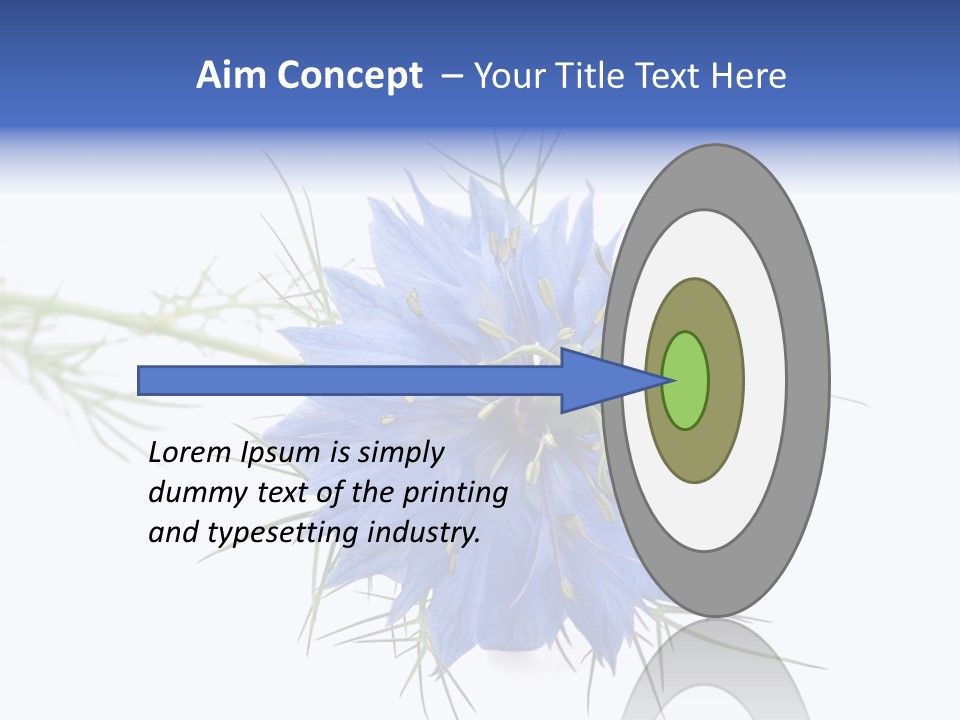 Aim Concept – Your Title Text Here

Lorem Ipsum is simply dummy text of the printing and typesetting industry.